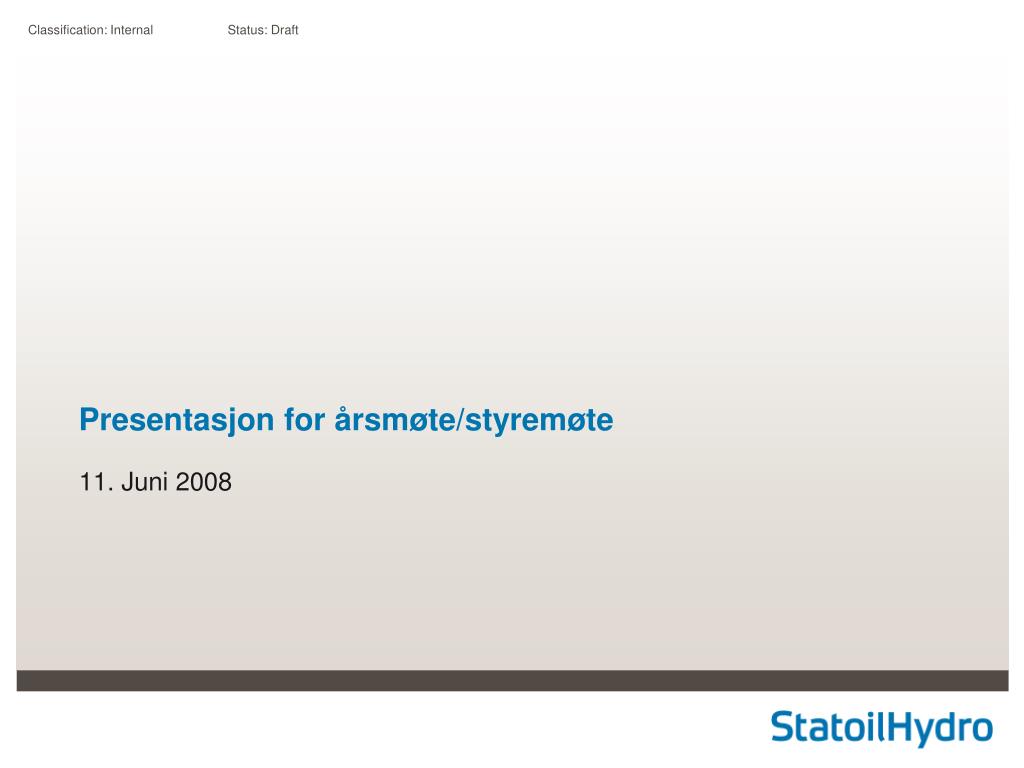 Classification: Internal Status: Draft

Presentasjon for årsmøte/styremøte

11. Juni 2008

StatoilHydro